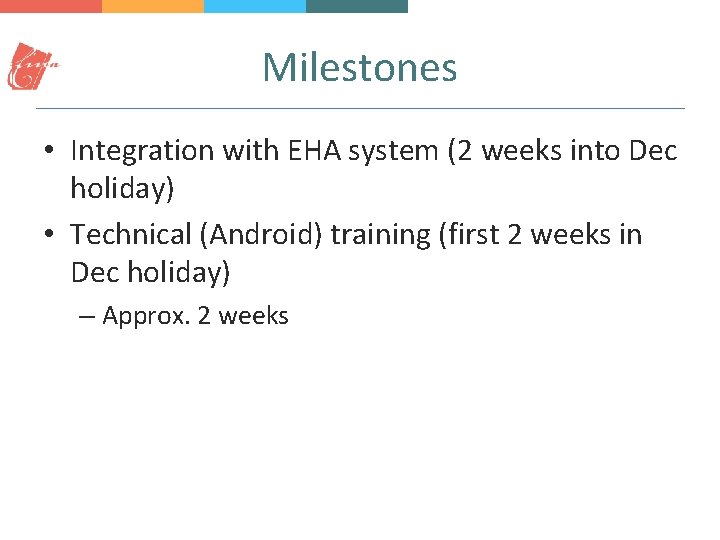 Milestones

• Integration with EHA system (2 weeks into Dec holiday)
• Technical (Android) training (first 2 weeks in Dec holiday)
– Approx. 2 weeks